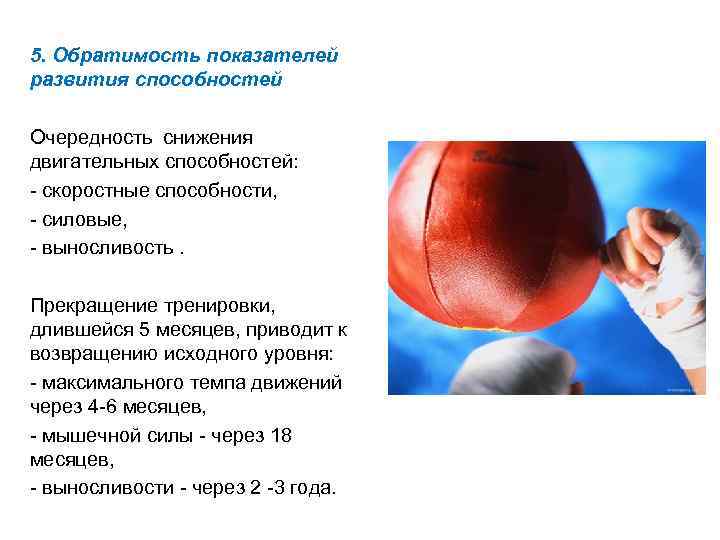 5. Обратимость показателей развития способностей

Очередность снижения двигательных способностей:
- скоростные способности,
- силовые,
- выносливость .

Прекращение тренировки, длившейся 5 месяцев, приводит к возвращению исходного уровня:
- максимального темпа движений через 4-6 месяцев,
- мышечной силы - через 18 месяцев,
- выносливости - через 2 -3 года.